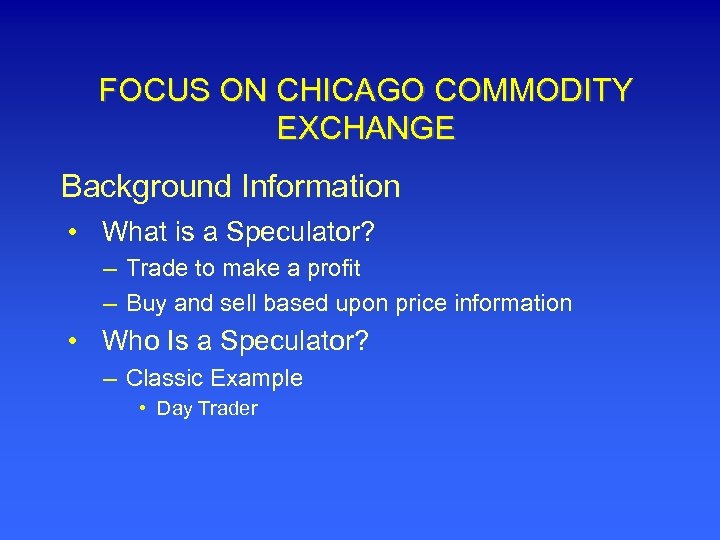 FOCUS ON CHICAGO COMMODITY EXCHANGE

Background Information

• What is a Speculator?
– Trade to make a profit
– Buy and sell based upon price information

• Who Is a Speculator?
– Classic Example
• Day Trader